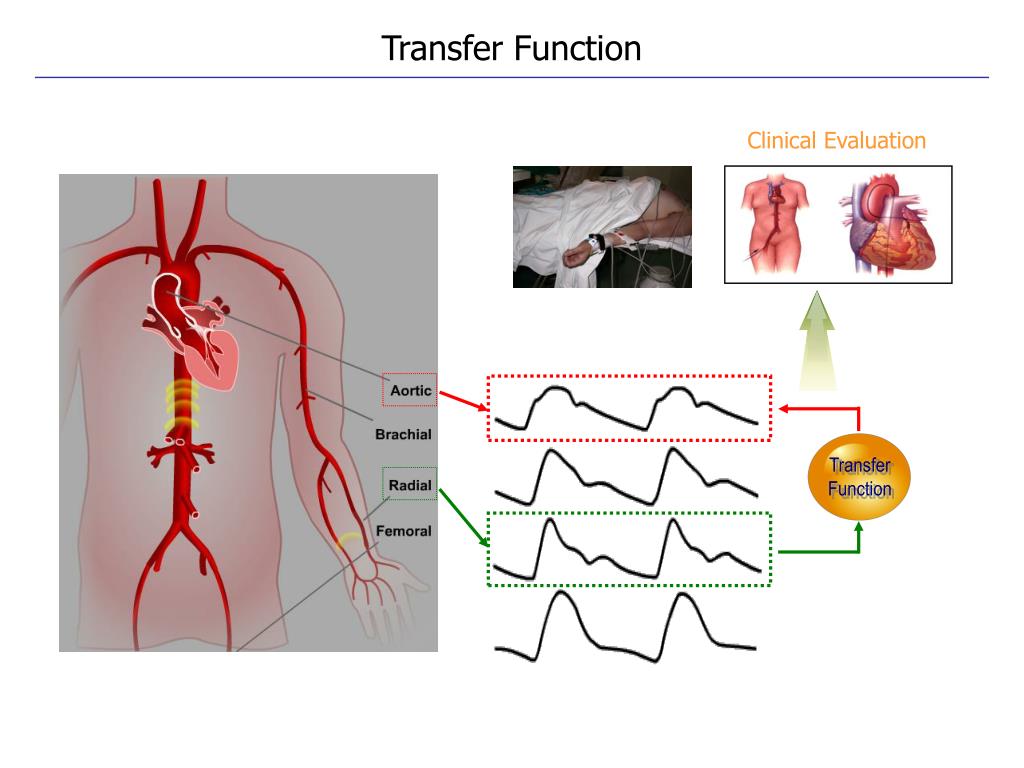 Transfer Function

Clinical Evaluation

Aortic

Brachial

Radial

Femoral

Transfer Function